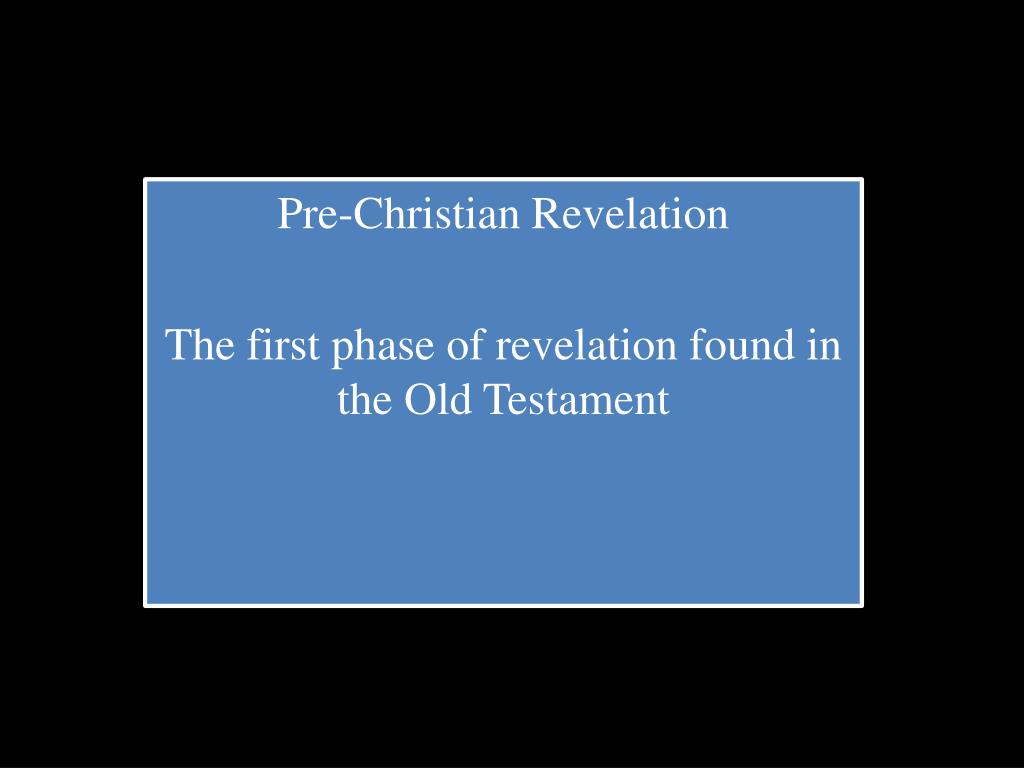 Pre-Christian Revelation

The first phase of revelation found in the Old Testament